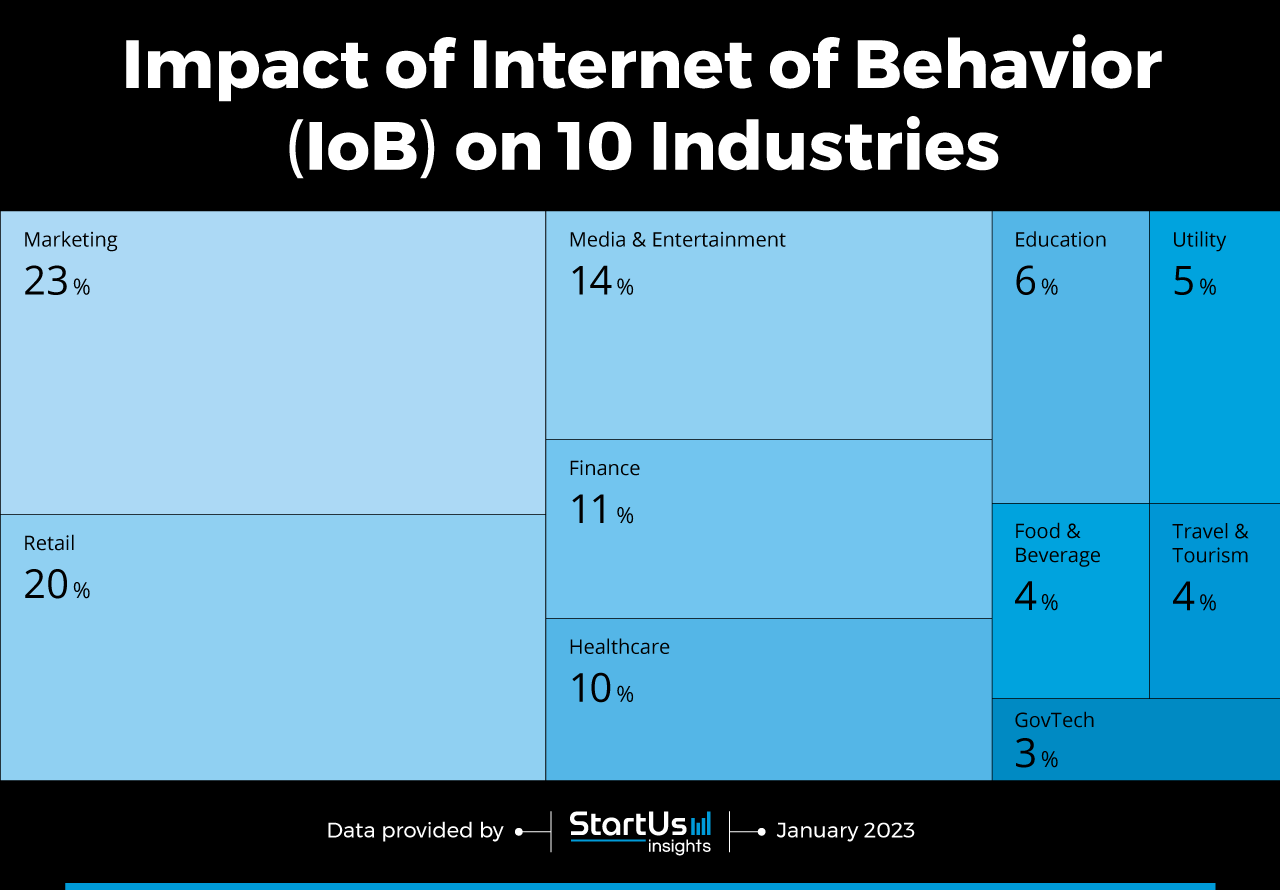 Impact of Internet of Behavior (IoB) on 10 Industries

Marketing
23 %

Retail
20 %

Media & Entertainment
14 %

Finance
11 %

Healthcare
10 %

Education
6 %

Utility
5 %

Food & Beverage
4 %

Travel & Tourism
4 %

GovTech
3 %

Data provided by StartUs insights January 2023